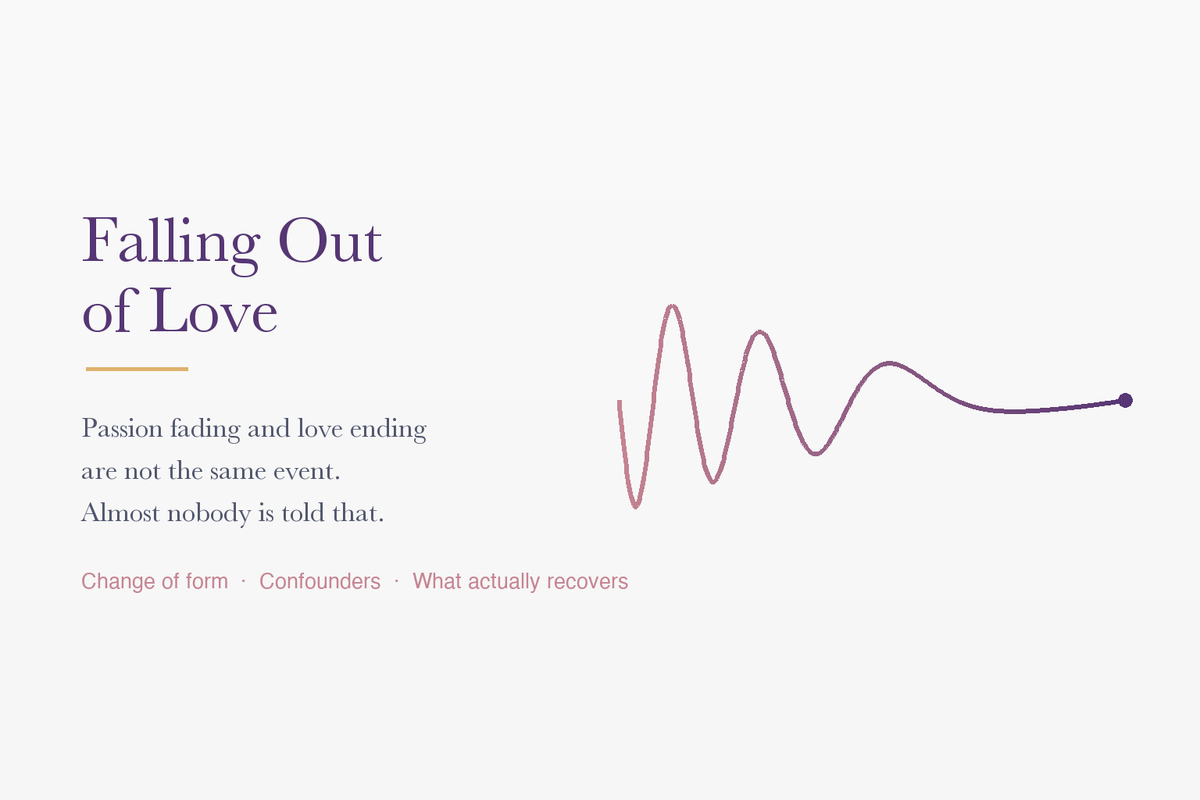 Falling Out of Love

Passion fading and love ending are not the same event. Almost nobody is told that.

Change of form · Confounders · What actually recovers